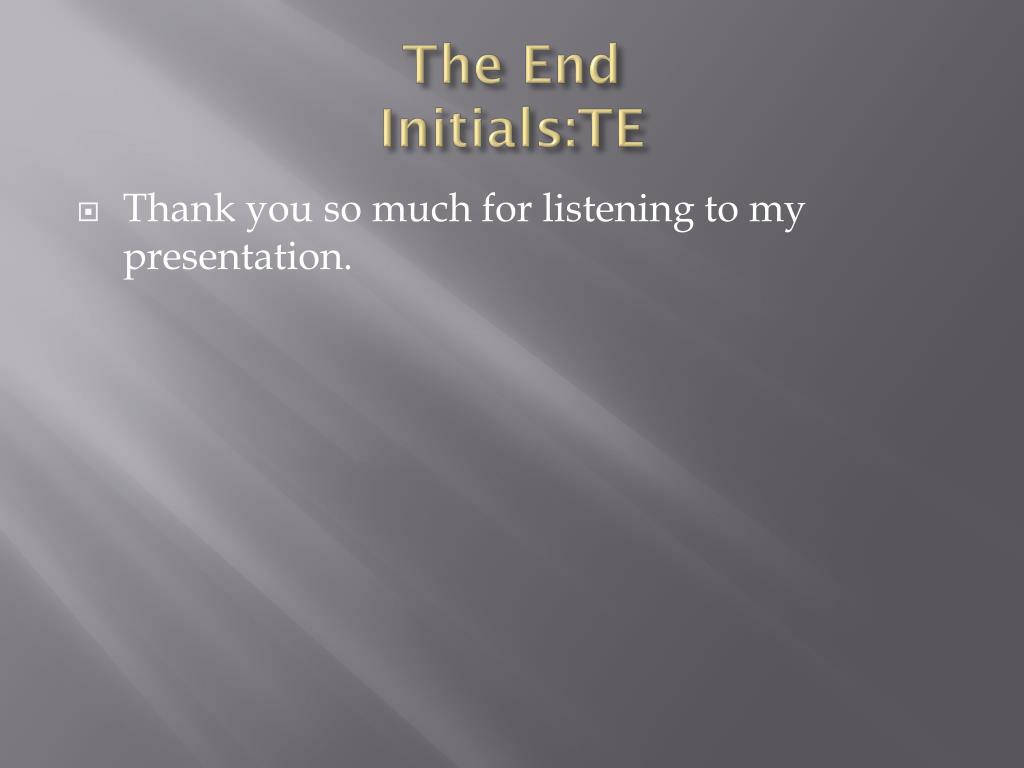 The End
Initials:TE

Thank you so much for listening to my presentation.